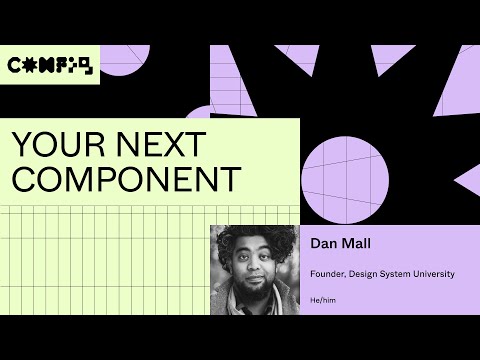 CONFIG

YOUR NEXT COMPONENT

Dan Mall

Founder, Design System University

He/him